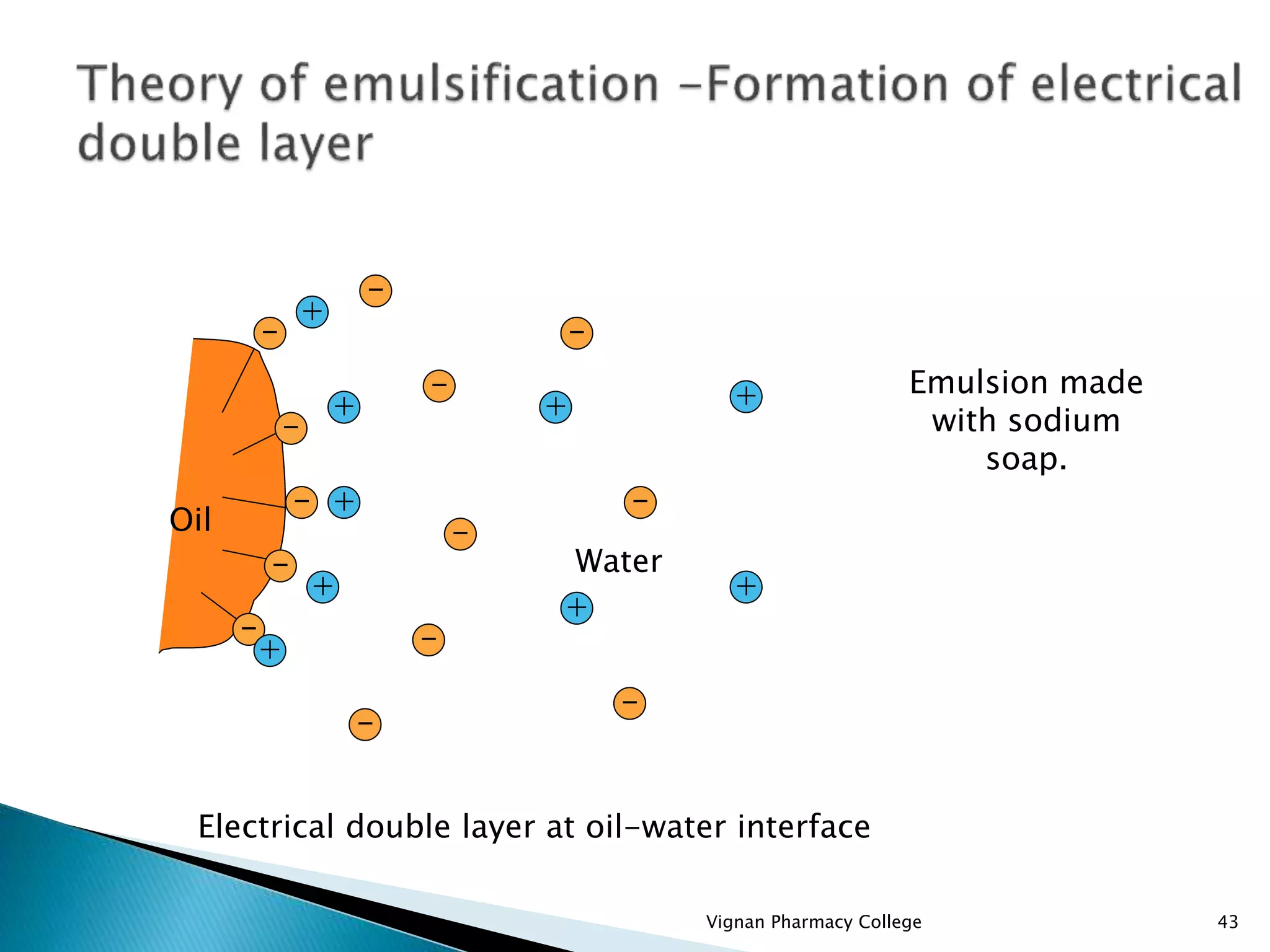 Theory of emulsification –Formation of electrical double layer

Oil

Water

Emulsion made with sodium soap.

Electrical double layer at oil–water interface

Vignan Pharmacy College

43